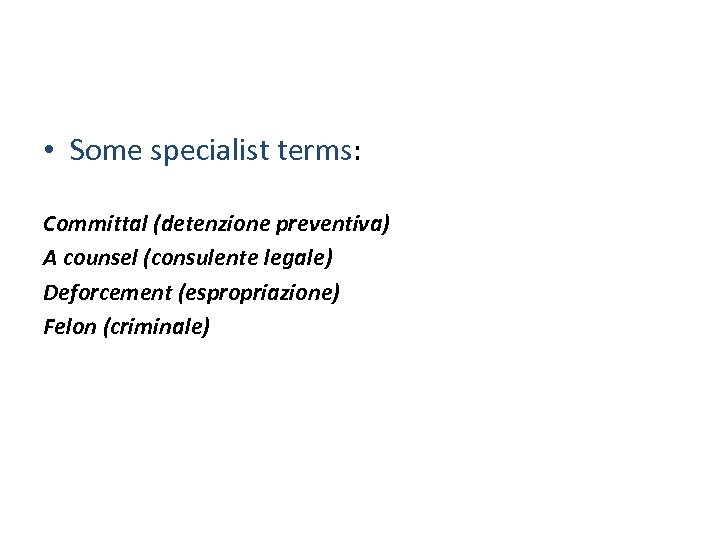 • Some specialist terms:

Committal (detenzione preventiva)
A counsel (consulente legale)
Deforcement (espropriazione)
Felon (criminale)